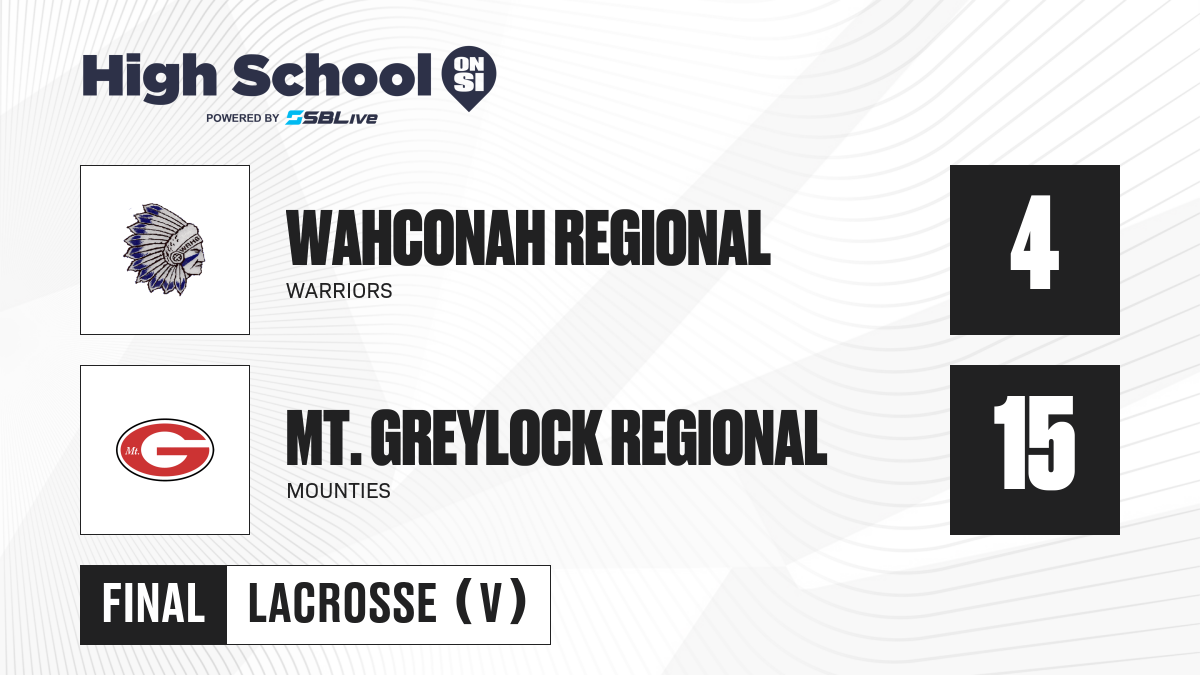 High School ON SI
POWERED BY SBLive

WAHCONAH REGIONAL
WARRIORS
4

Mt. G

MT. GREYLOCK REGIONAL
MOUNTIES
15

FINAL LACROSSE (V)